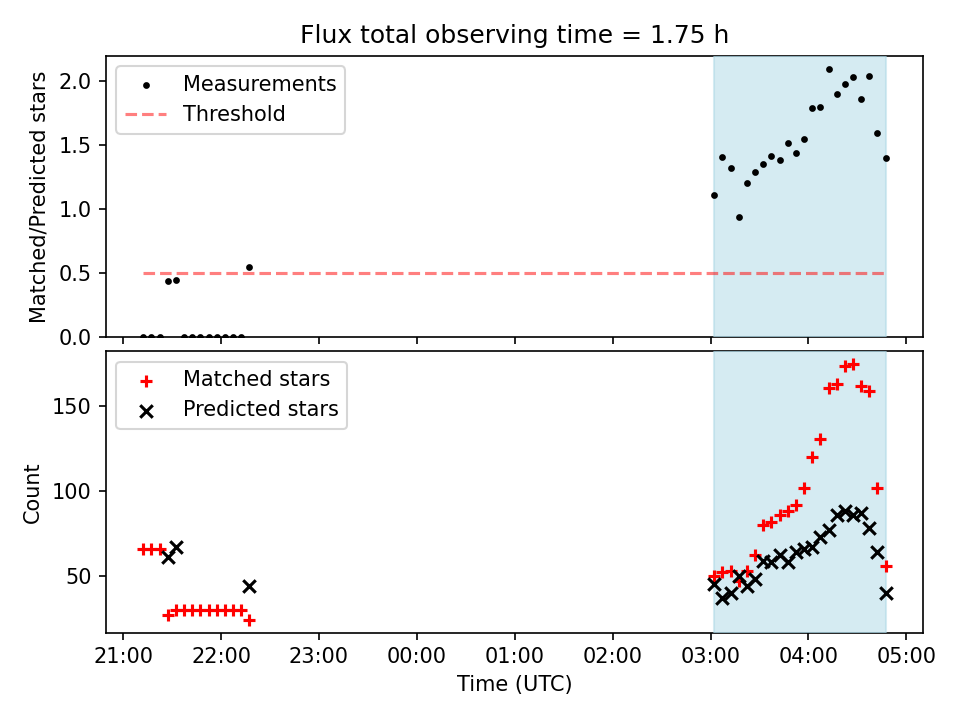 Flux total observing time = 1.75 h

Measurements
Threshold

Matched/Predicted stars

2.0
1.5
1.0
0.5
0.0

Matched stars
Predicted stars

Count

150
100
50

21:00 22:00 23:00 00:00 01:00 02:00 03:00 04:00 05:00
Time (UTC)